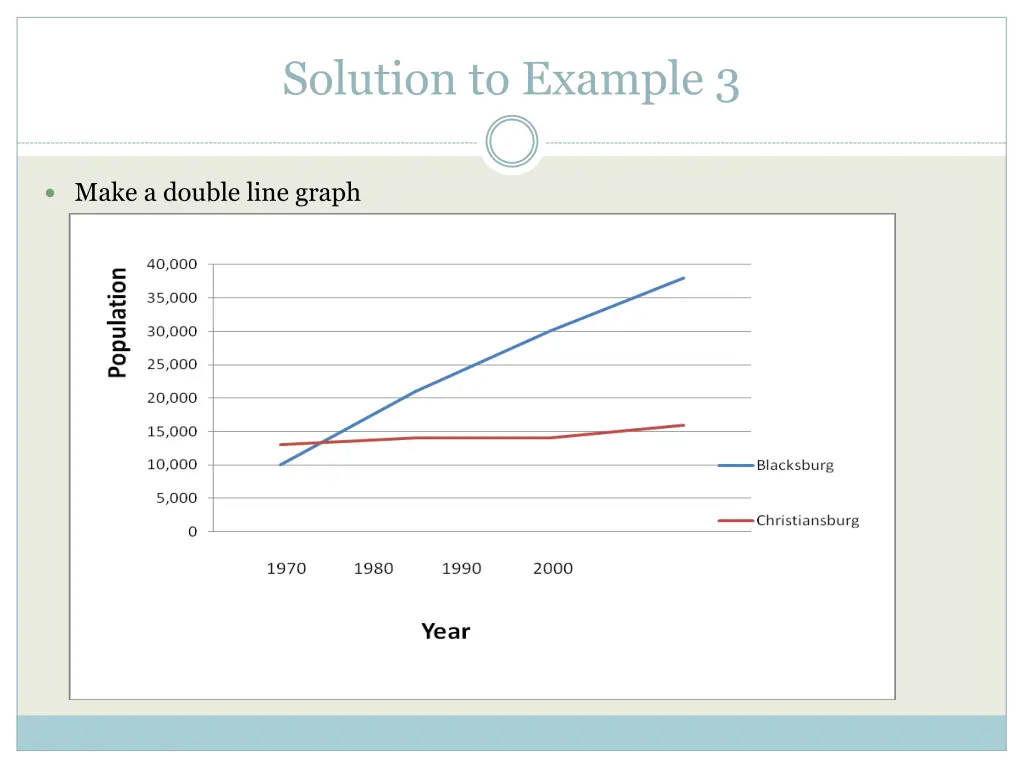 Solution to Example 3

Make a double line graph

Population

40,000
35,000
30,000
25,000
20,000
15,000
10,000
5,000
0

1970 1980 1990 2000

Year

Blacksburg
Christiansburg